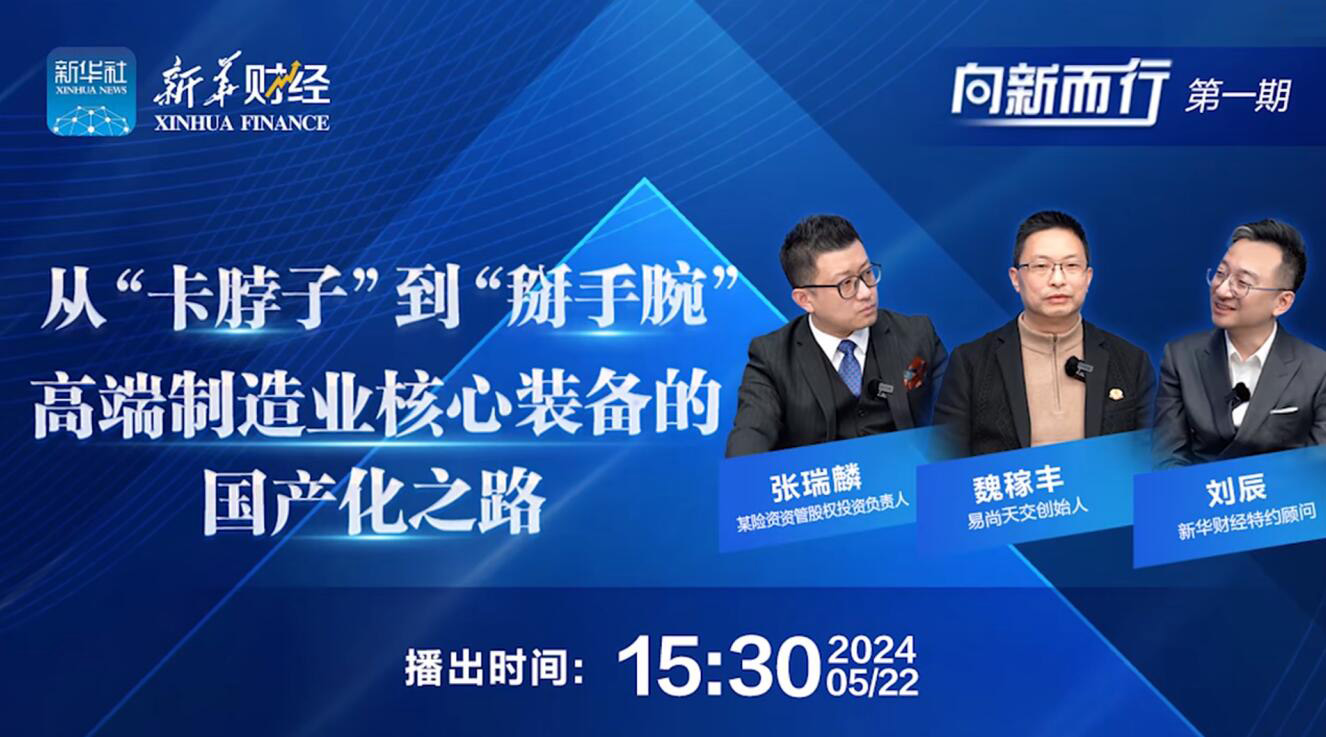 新华社
XINHUA NEWS

新华财经
XINHUA FINANCE

向新而行 第一期

从“卡脖子”到“掰手腕”
高端制造业核心装备的
国产化之路

张瑞麟
某险资资管股权投资负责人

魏稼丰
易尚天交创始人

刘辰
新华财经特约顾问

播出时间: 15:30 2024 05/22